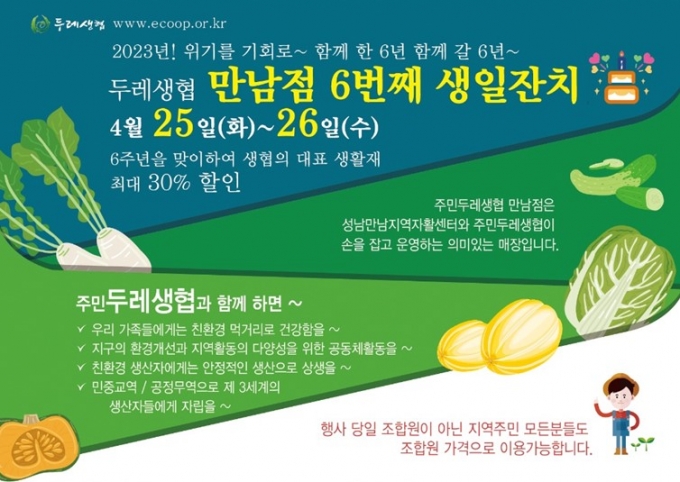 두레생협 www.ecoop.or.kr

2023년! 위기를 기회로~ 함께 한 6년 함께 갈 6년~

두레생협 만남점 6번째 생일잔치

4월 25일(화)~26일(수)

6주년을 맞이하여 생협의 대표 생활재 최대 30% 할인

주민두레생협 만남점은 성남만남지역자활센터와 주민두레생협이 손을 잡고 운영하는 의미있는 매장입니다.

주민두레생협과 함께 하면 ~

✓ 우리 가족들에게는 친환경 먹거리로 건강함을 ~

✓ 지구의 환경개선과 지역활동의 다양성을 위한 공동체활동을 ~

✓ 친환경 생산자에게는 안정적인 생산으로 상생을 ~

✓ 민중교역 / 공정무역으로 제 3세계의 생산자들에게 자립을 ~

행사 당일 조합원이 아닌 지역주민 모든분들도 조합원 가격으로 이용가능합니다.